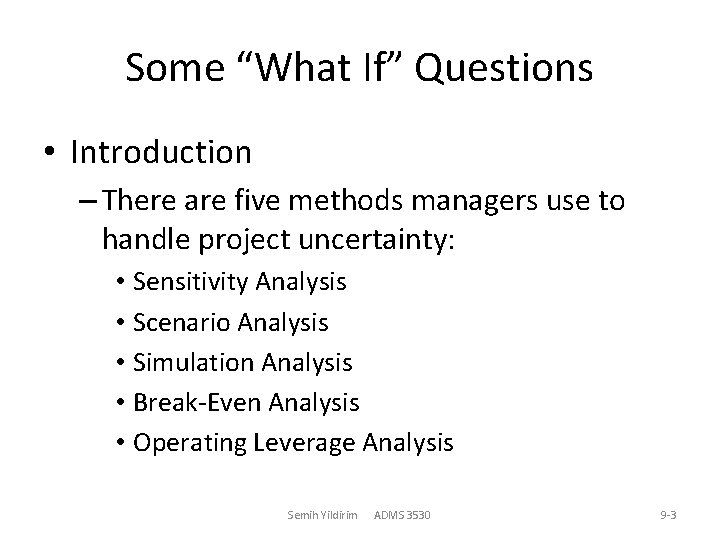 Some “What If” Questions

• Introduction
– There are five methods managers use to handle project uncertainty:
• Sensitivity Analysis
• Scenario Analysis
• Simulation Analysis
• Break-Even Analysis
• Operating Leverage Analysis

Semih Yildirim ADMS 3530

9-3